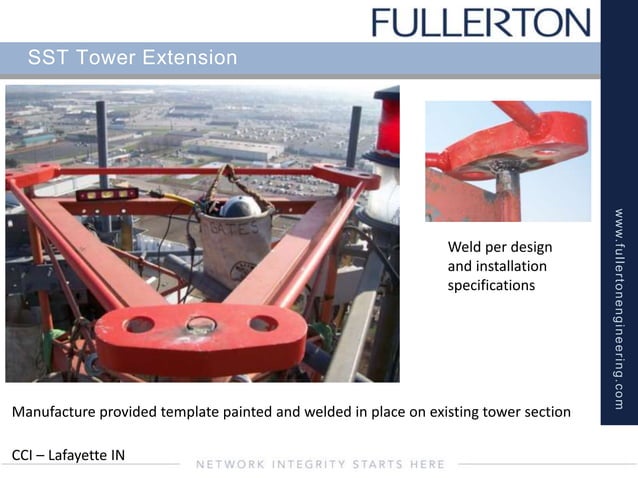 FULLERTON

SST Tower Extension

GATES

Weld per design and installation specifications

www.fullertonengineering.com

Manufacture provided template painted and welded in place on existing tower section

CCI – Lafayette IN

NETWORK INTEGRITY STARTS HERE